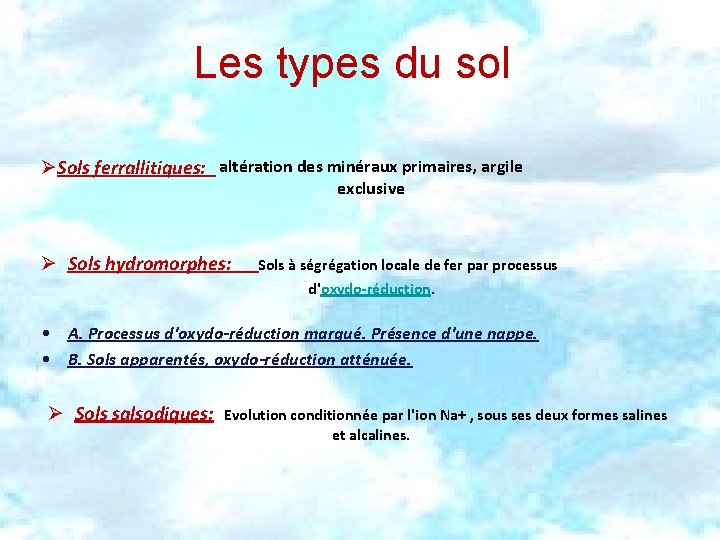 Les types du sol

➢Sols ferrallitiques: altération des minéraux primaires, argile exclusive

➢ Sols hydromorphes: Sols à ségrégation locale de fer par processus d'oxydo-réduction.

• A. Processus d'oxydo-réduction marqué. Présence d'une nappe.
• B. Sols apparentés, oxydo-réduction atténuée.

➢ Sols salsodiques: Evolution conditionnée par l'ion Na+ , sous ses deux formes salines et alcalines.